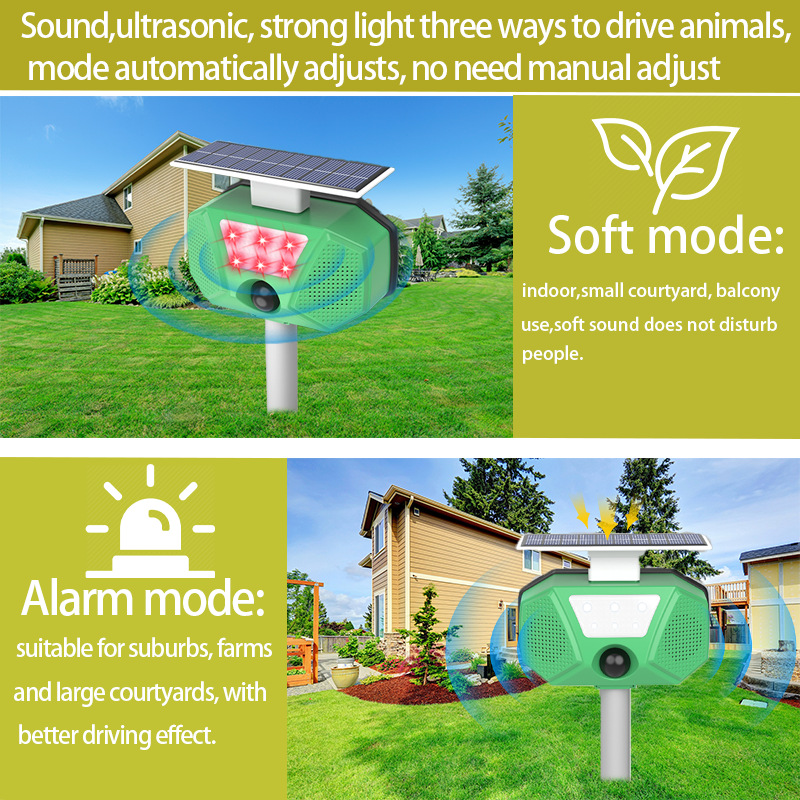 Sound,ultrasonic, strong light three ways to drive animals, mode automatically adjusts, no need manual adjust

Soft mode:

indoor,small courtyard, balcony use,soft sound does not disturb people.

Alarm mode:

suitable for suburbs, farms and large courtyards, with better driving effect.